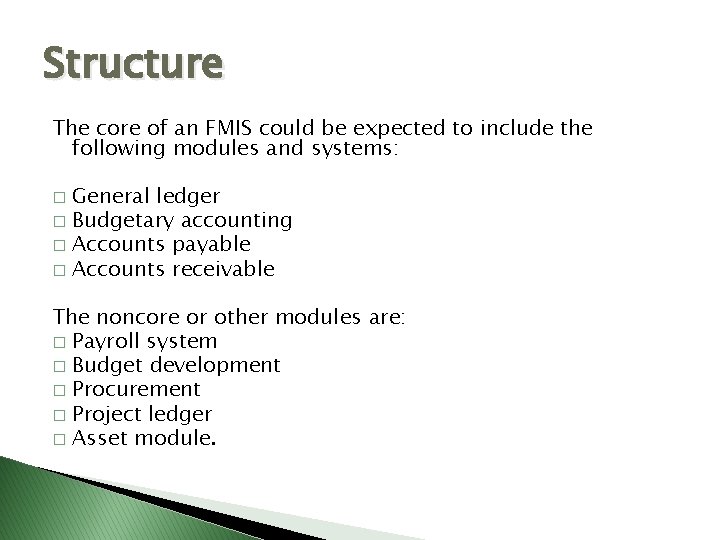 Structure

The core of an FMIS could be expected to include the following modules and systems:

□ General ledger
□ Budgetary accounting
□ Accounts payable
□ Accounts receivable

The noncore or other modules are:
□ Payroll system
□ Budget development
□ Procurement
□ Project ledger
□ Asset module.